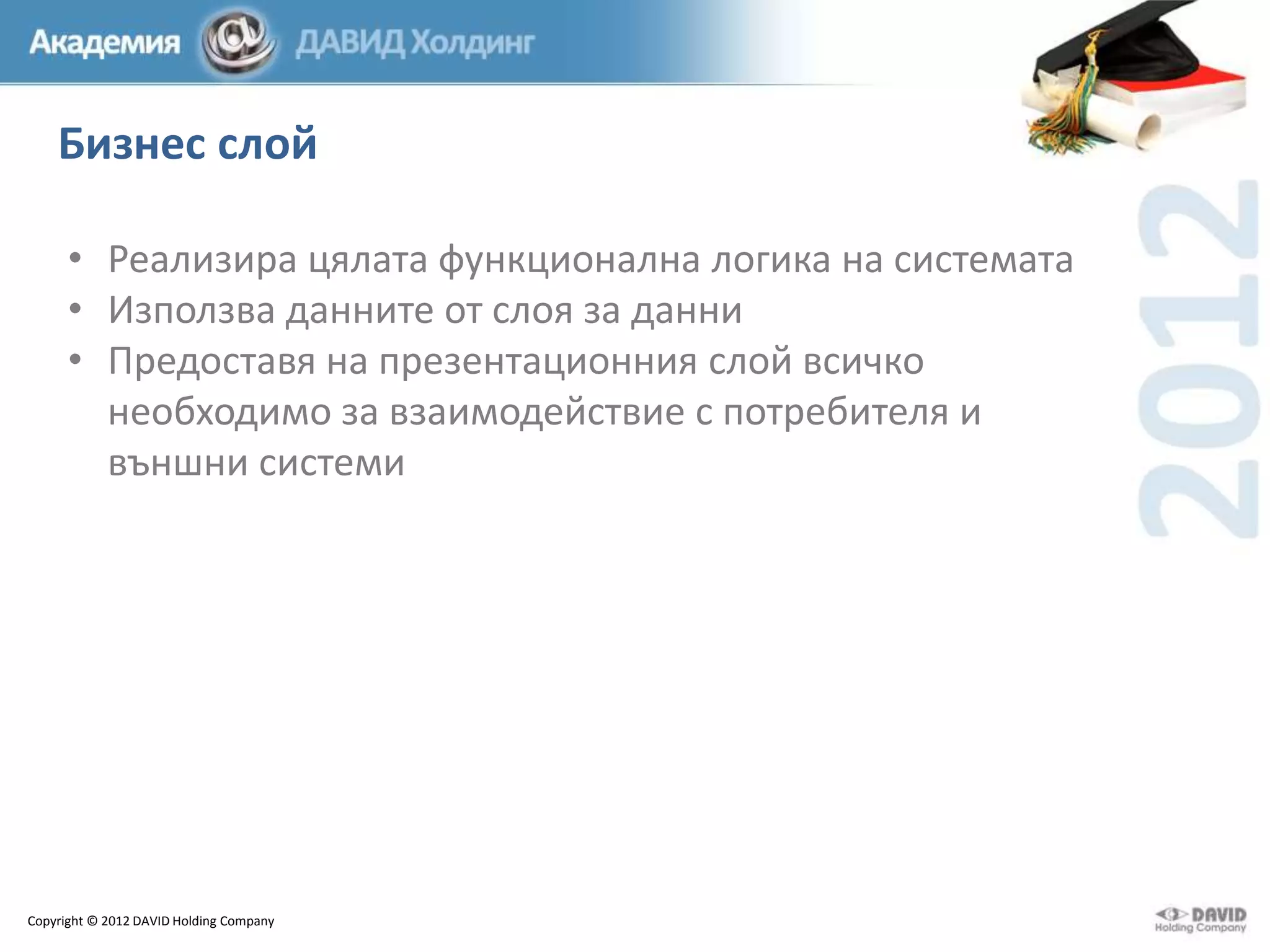 Академия @ ДАВИД Холдинг

Бизнес слой

2012

• Реализира цялата функционална логика на системата
• Използва данните от слоя за данни
• Предоставя на презентационния слой всичко необходимо за взаимодействие с потребителя и външни системи

Copyright © 2012 DAVID Holding Company

DAVID Holding Company